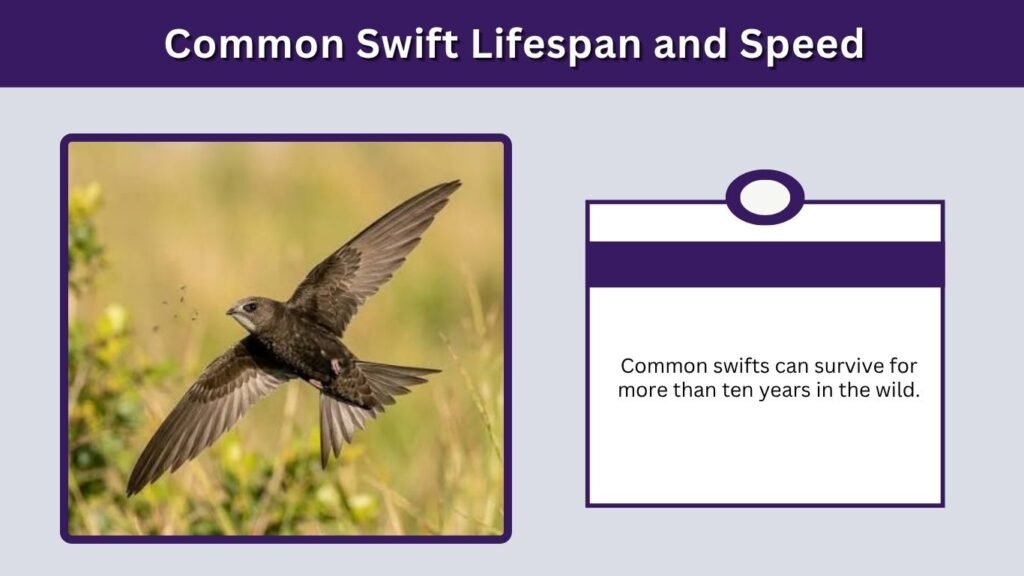 Common Swift Lifespan and Speed

Common swifts can survive for more than ten years in the wild.